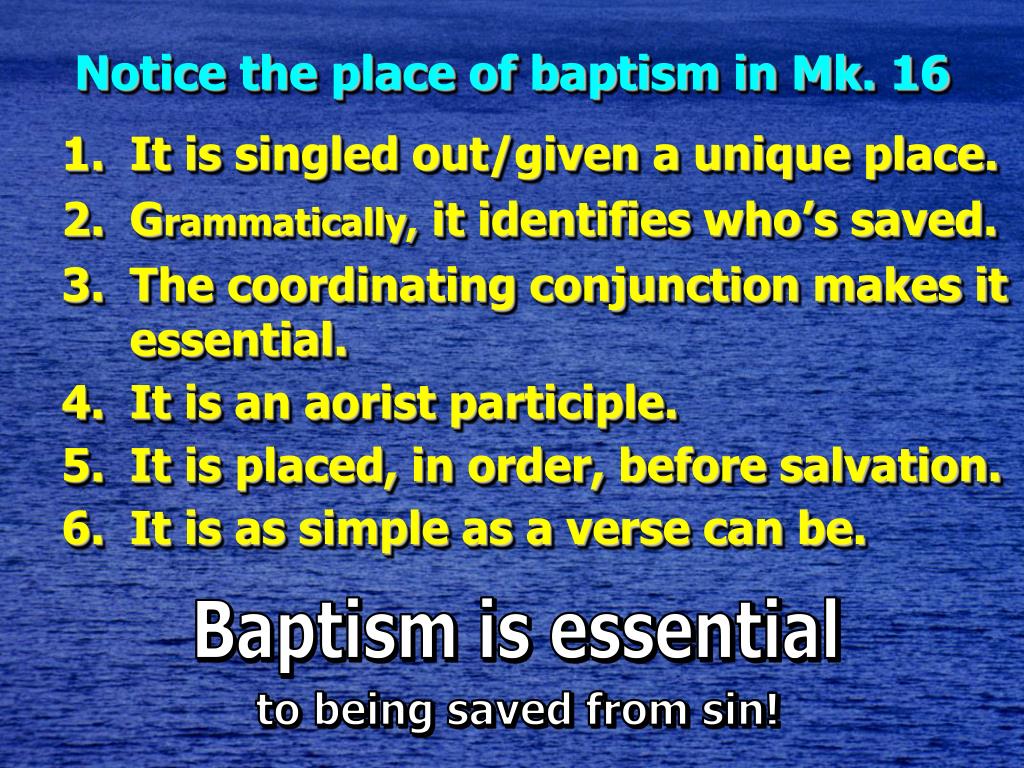 Notice the place of baptism in Mk. 16

1. It is singled out/given a unique place.
2. Grammatically, it identifies who's saved.
3. The coordinating conjunction makes it essential.
4. It is an aorist participle.
5. It is placed, in order, before salvation.
6. It is as simple as a verse can be.

Baptism is essential
to being saved from sin!